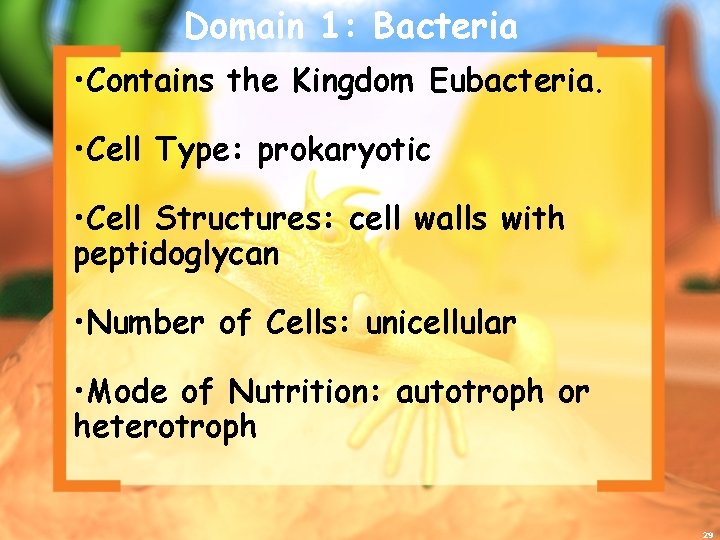 Domain 1: Bacteria

•Contains the Kingdom Eubacteria.

•Cell Type: prokaryotic

•Cell Structures: cell walls with peptidoglycan

•Number of Cells: unicellular

•Mode of Nutrition: autotroph or heterotroph

29